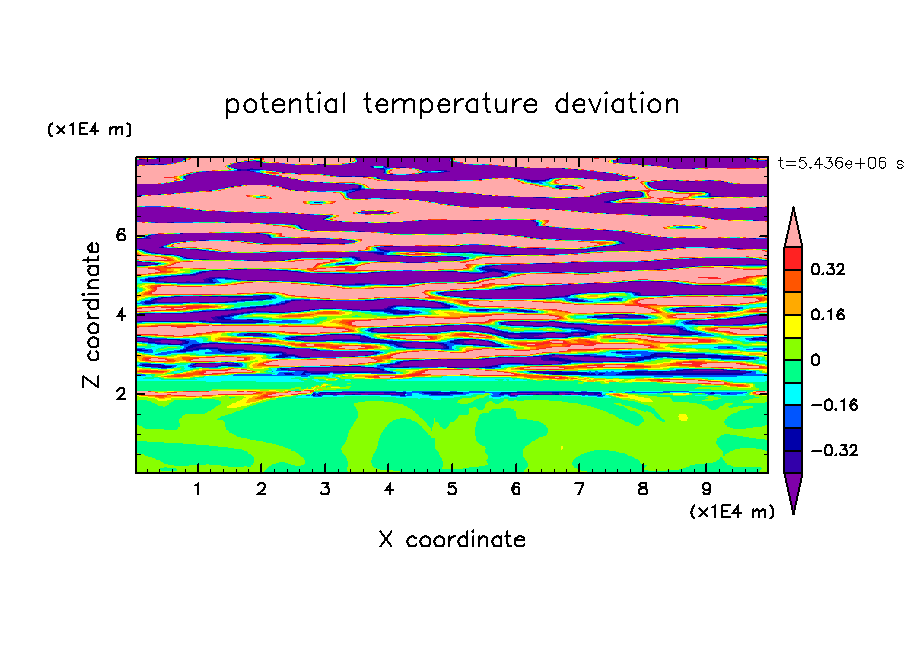 potential temperature deviation

(x1E4 m)

t=5.436e+06 s

Z coordinate

6
4
2

0.32
0.16
0
−0.16
−0.32

1 2 3 4 5 6 7 8 9

(x1E4 m)

X coordinate